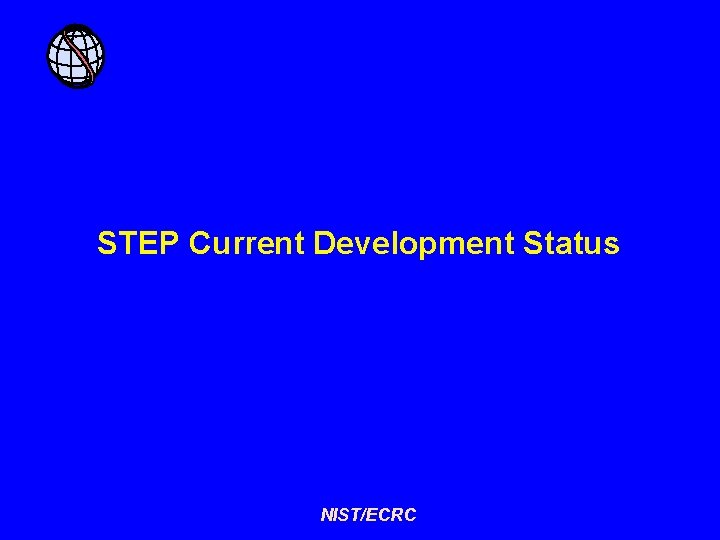 STEP Current Development Status

NIST/ECRC